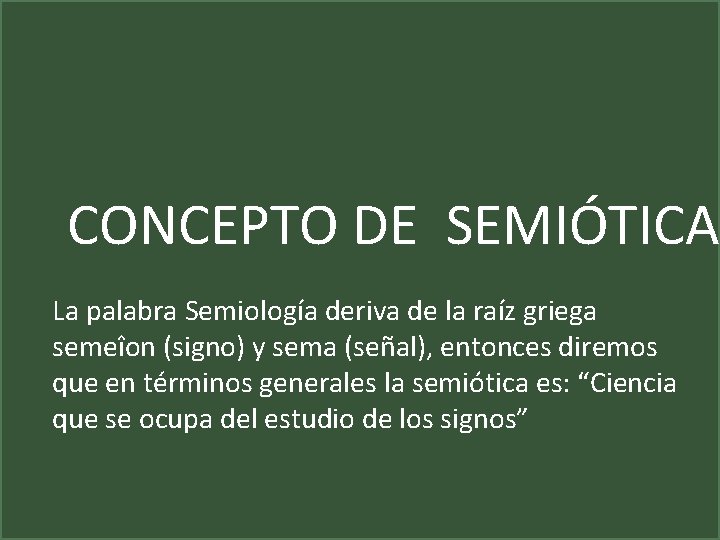 CONCEPTO DE SEMIÓTICA

La palabra Semiología deriva de la raíz griega semeîon (signo) y sema (señal), entonces diremos que en términos generales la semiótica es: “Ciencia que se ocupa del estudio de los signos”